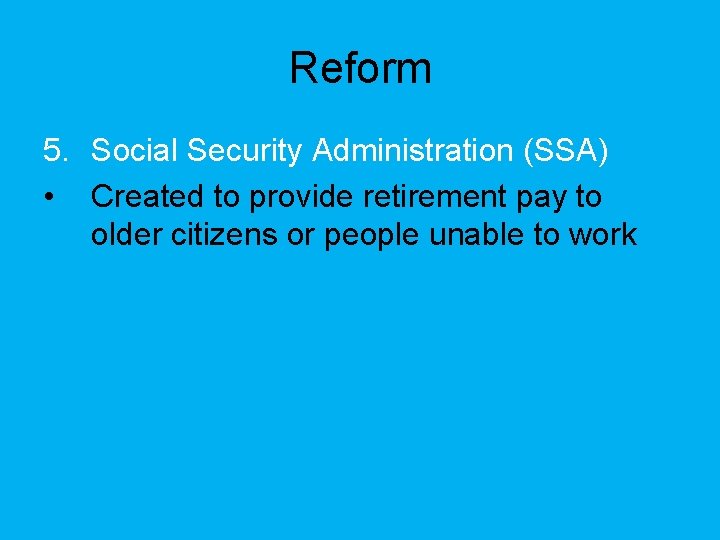 Reform

5. Social Security Administration (SSA)

• Created to provide retirement pay to older citizens or people unable to work